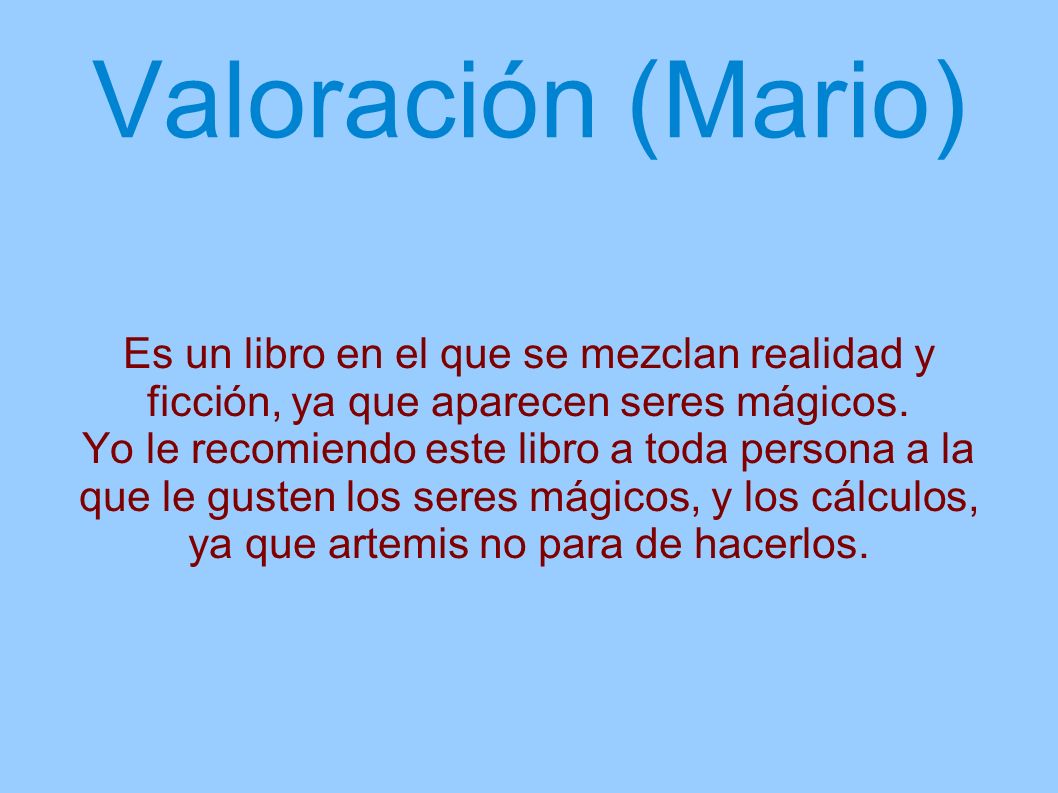 Valoración (Mario)

Es un libro en el que se mezclan realidad y ficción, ya que aparecen seres mágicos.
Yo le recomiendo este libro a toda persona a la que le gusten los seres mágicos, y los cálculos, ya que artemis no para de hacerlos.